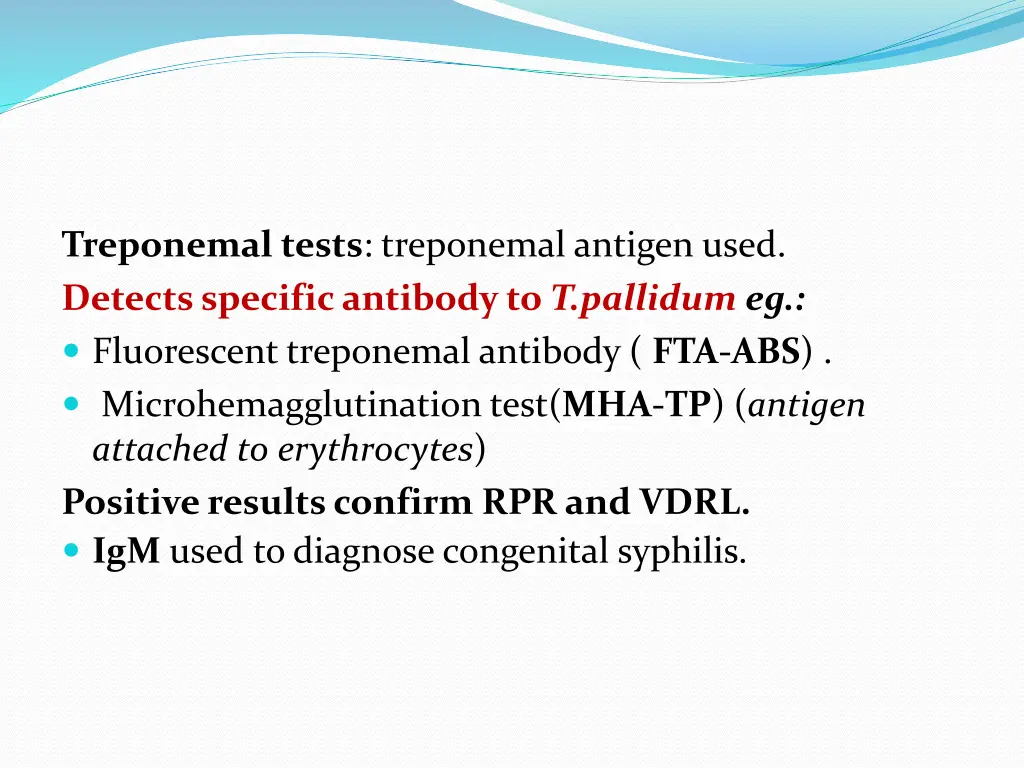 Treponemal tests: treponemal antigen used.
Detects specific antibody to T.pallidum eg.:

- Fluorescent treponemal antibody ( FTA-ABS) .
- Microhemagglutination test(MHA-TP) (antigen attached to erythrocytes)

Positive results confirm RPR and VDRL.

- IgM used to diagnose congenital syphilis.